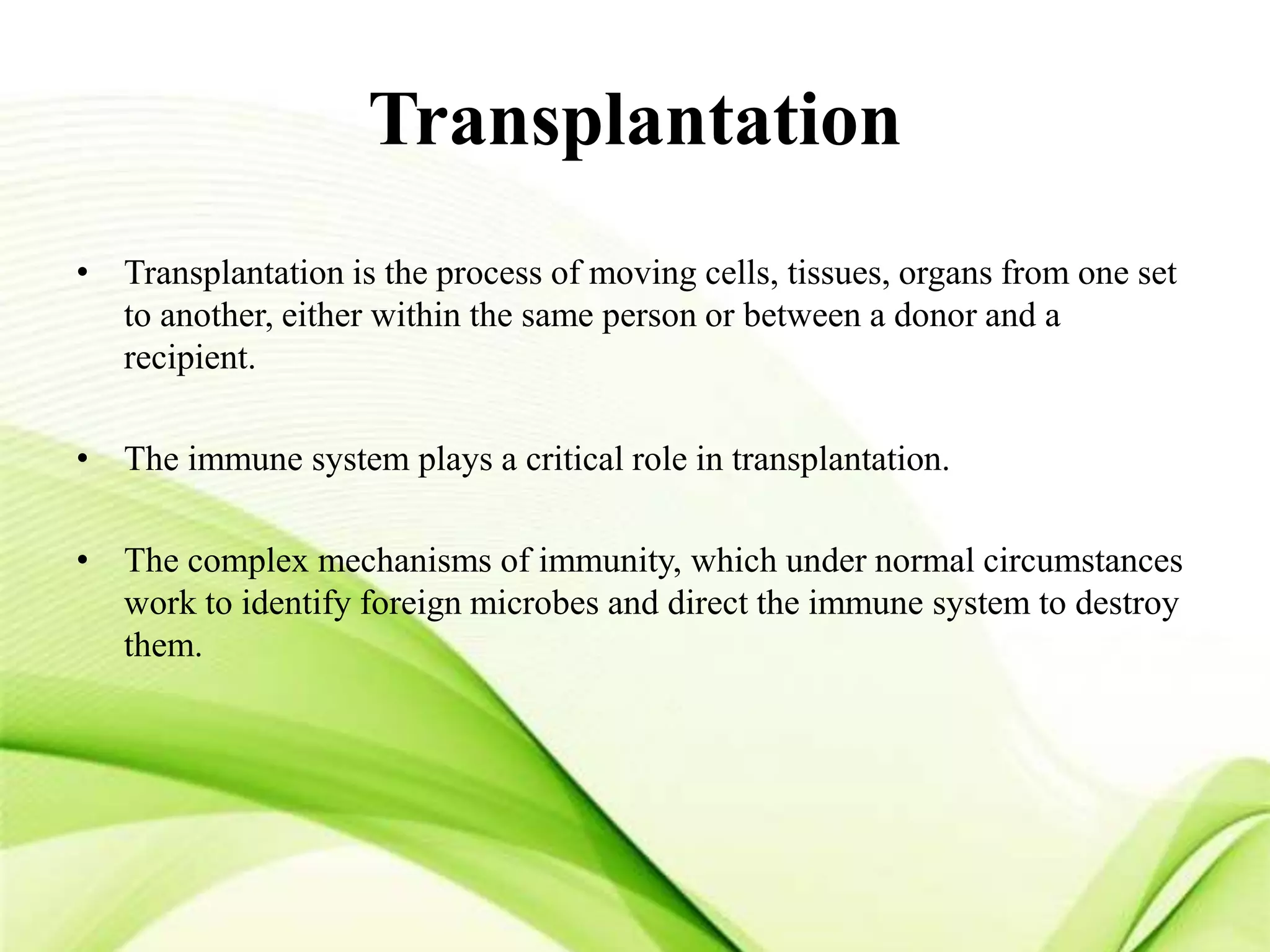 Transplantation

• Transplantation is the process of moving cells, tissues, organs from one set to another, either within the same person or between a donor and a recipient.

• The immune system plays a critical role in transplantation.

• The complex mechanisms of immunity, which under normal circumstances work to identify foreign microbes and direct the immune system to destroy them.